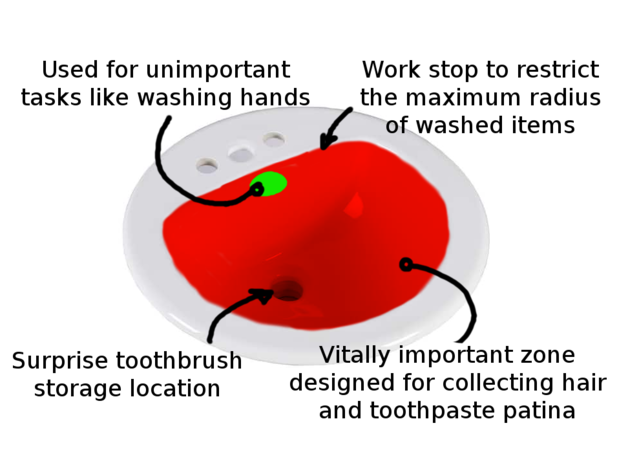 Used for unimportant tasks like washing hands

Work stop to restrict the maximum radius of washed items

Surprise toothbrush storage location

Vitally important zone designed for collecting hair and toothpaste patina